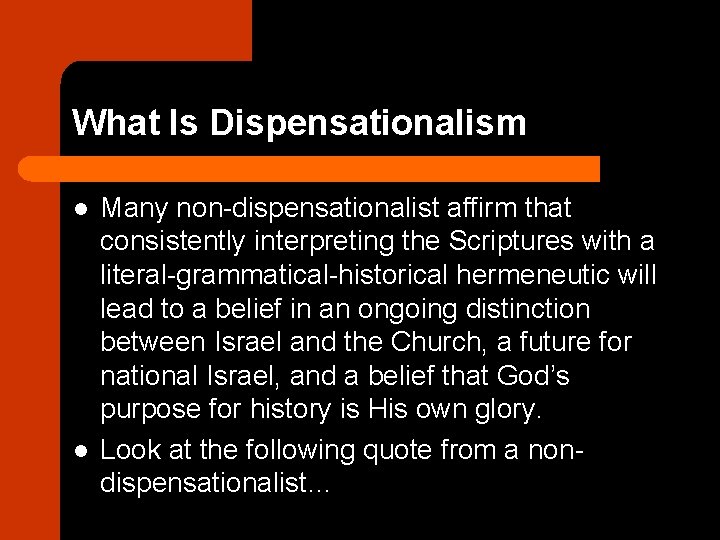 What Is Dispensationalism

- Many non-dispensationalist affirm that consistently interpreting the Scriptures with a literal-grammatical-historical hermeneutic will lead to a belief in an ongoing distinction between Israel and the Church, a future for national Israel, and a belief that God's purpose for history is His own glory.
- Look at the following quote from a non-dispensationalist...